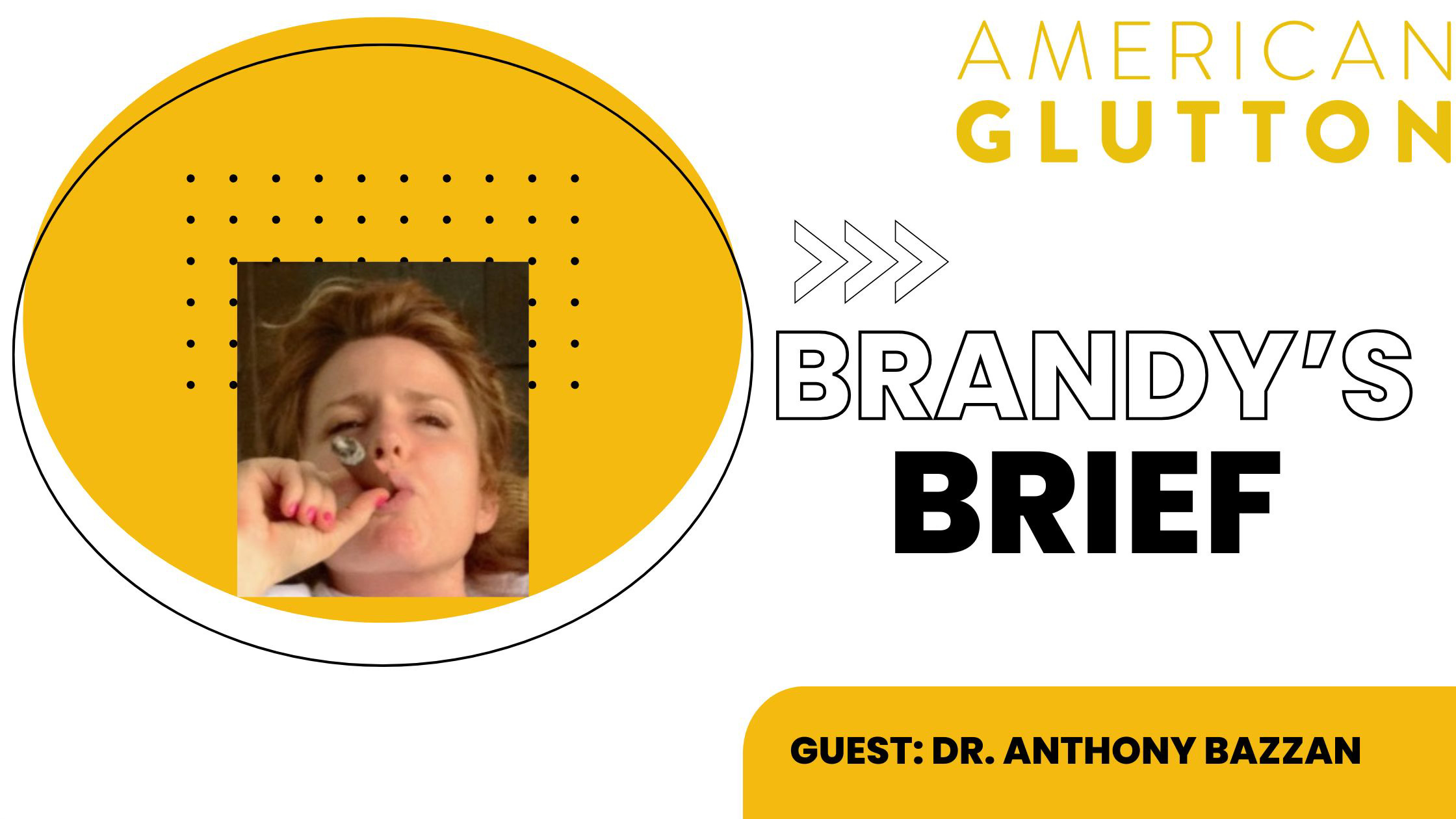 AMERICAN
GLUTTON

BRANDY'S
BRIEF

GUEST: DR. ANTHONY BAZZAN